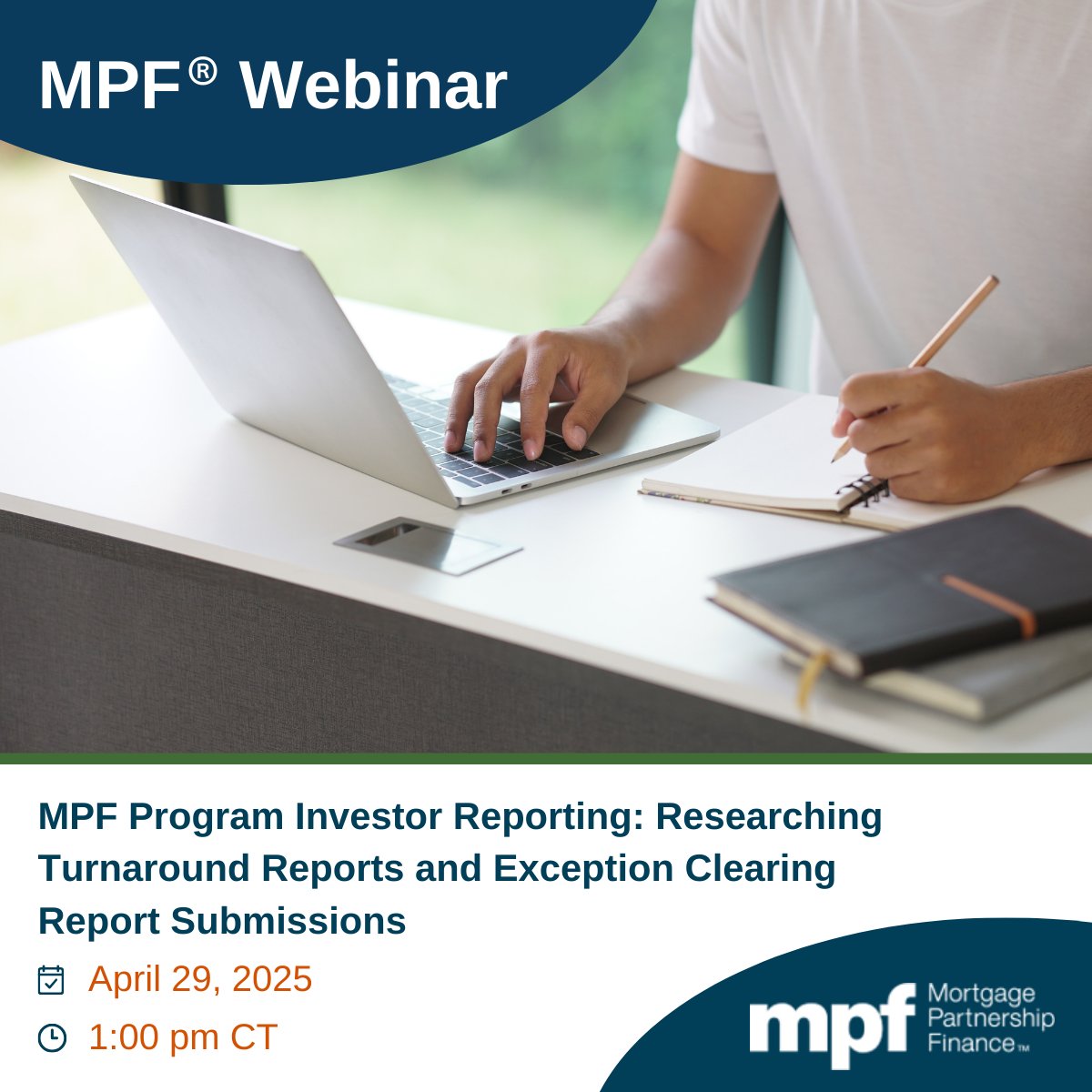 MPF® Webinar

MPF Program Investor Reporting: Researching Turnaround Reports and Exception Clearing Report Submissions

April 29, 2025

1:00 pm CT

mpf Mortgage Partnership Finance™